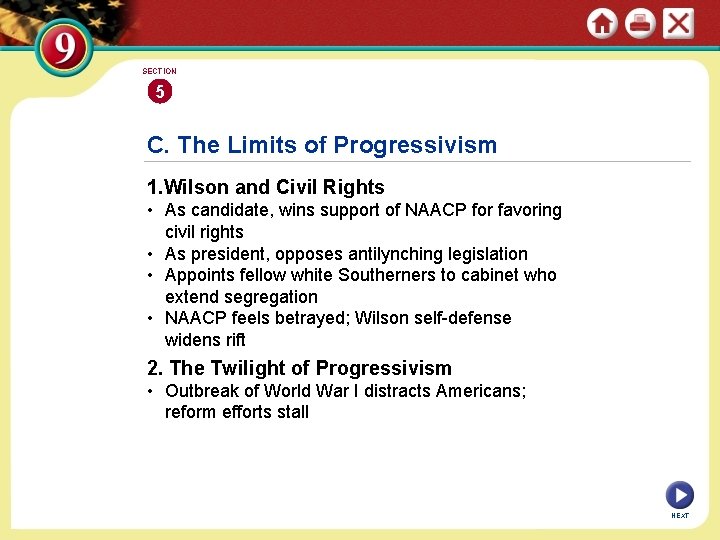 9

SECTION
5

C. The Limits of Progressivism

1.Wilson and Civil Rights
• As candidate, wins support of NAACP for favoring civil rights
• As president, opposes antilynching legislation
• Appoints fellow white Southerners to cabinet who extend segregation
• NAACP feels betrayed; Wilson self-defense widens rift

2. The Twilight of Progressivism
• Outbreak of World War I distracts Americans; reform efforts stall

NEXT